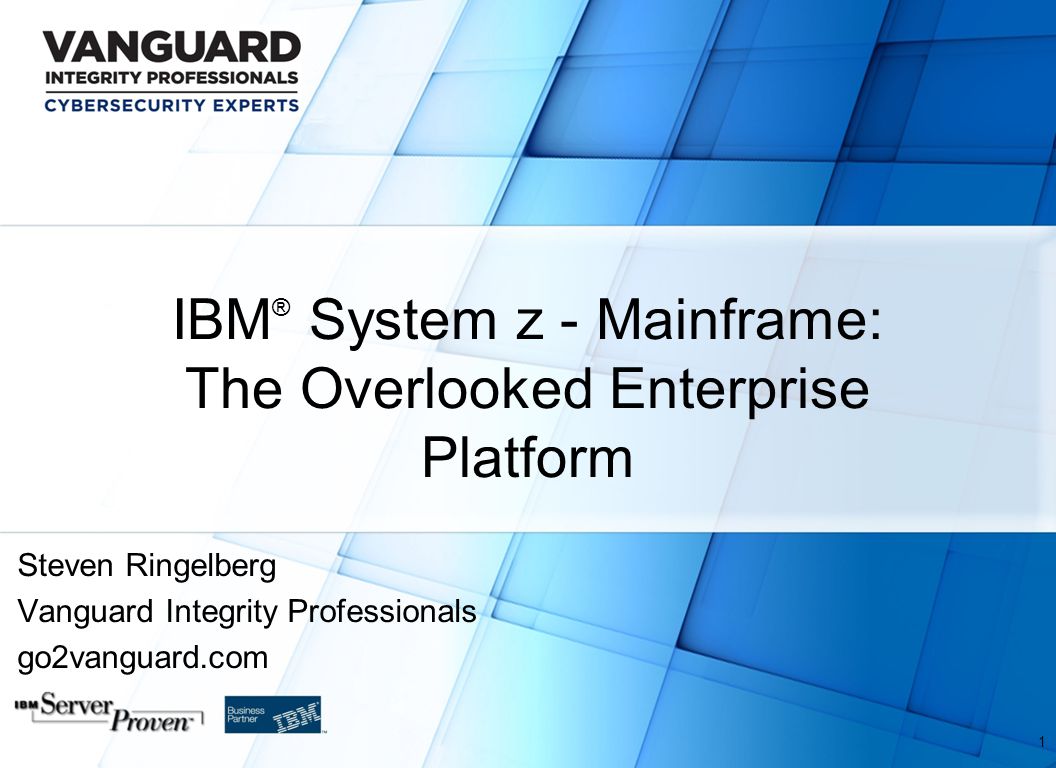 VANGUARD
INTEGRITY PROFESSIONALS
CYBERSECURITY EXPERTS

IBM® System z - Mainframe: The Overlooked Enterprise Platform

Steven Ringelberg
Vanguard Integrity Professionals
go2vanguard.com

IBM Server Proven

Business Partner IBM

1